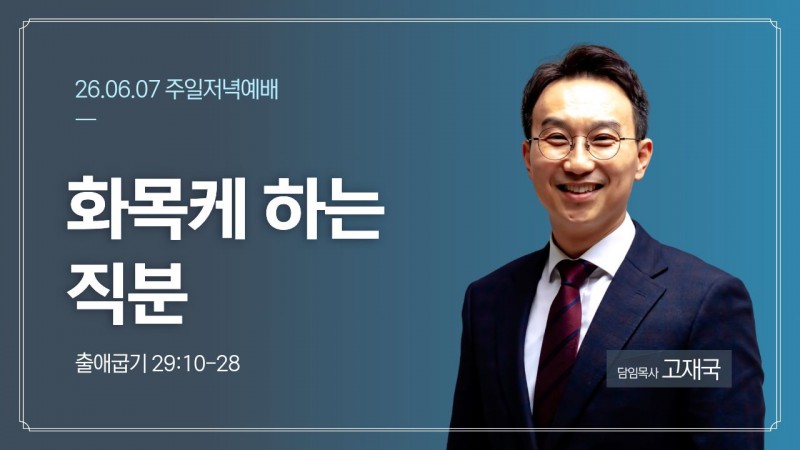 26.06.07 주일저녁예배

화목케 하는 직분

출애굽기 29:10-28

담임목사 고재국